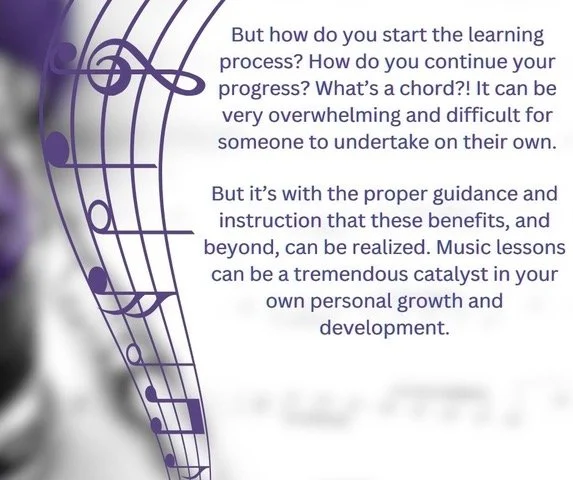 But how do you start the learning process? How do you continue your progress? What's a chord?! It can be very overwhelming and difficult for someone to undertake on their own.

But it's with the proper guidance and instruction that these benefits, and beyond, can be realized. Music lessons can be a tremendous catalyst in your own personal growth and development.